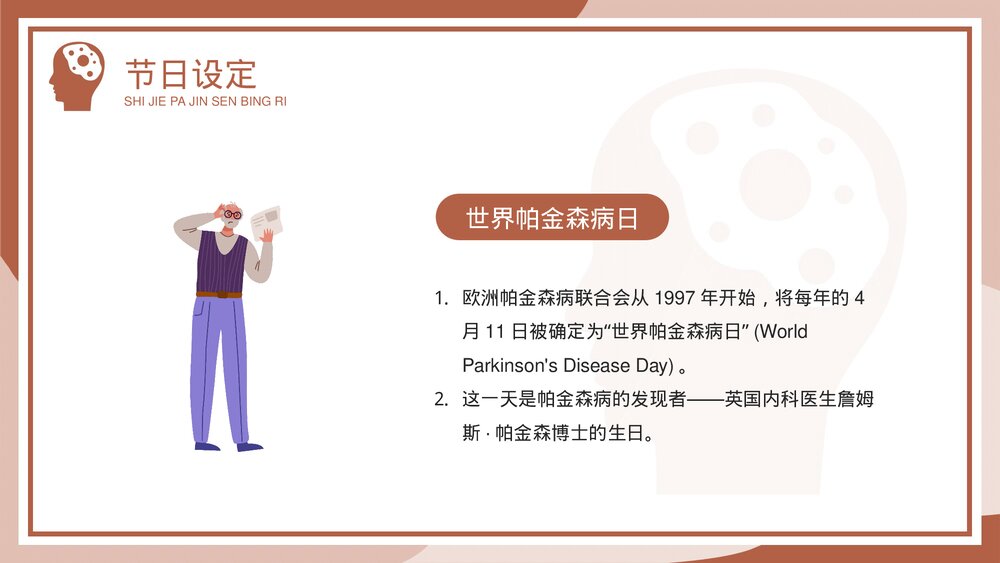 节日设定
SHI JIE PA JIN SEN BING RI

世界帕金森病日

1. 欧洲帕金森病联合会从 1997 年开始，将每年的 4 月 11 日被确定为“世界帕金森病日” (World Parkinson's Disease Day) 。
2. 这一天是帕金森病的发现者——英国内科医生詹姆斯 · 帕金森博士的生日。